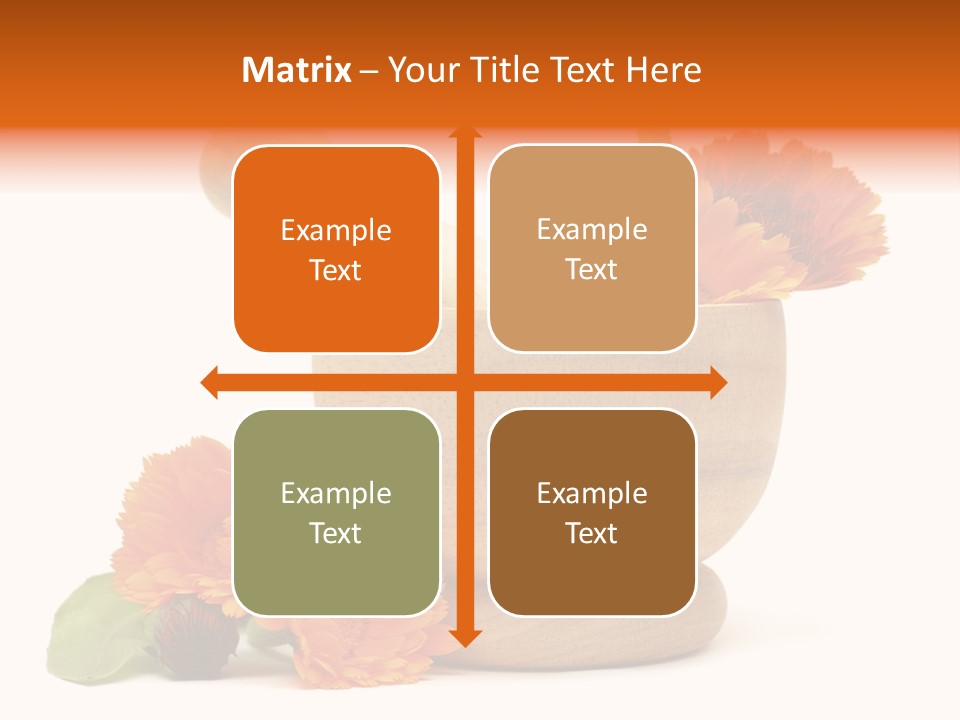 Matrix – Your Title Text Here

Example Text

Example Text

Example Text

Example Text